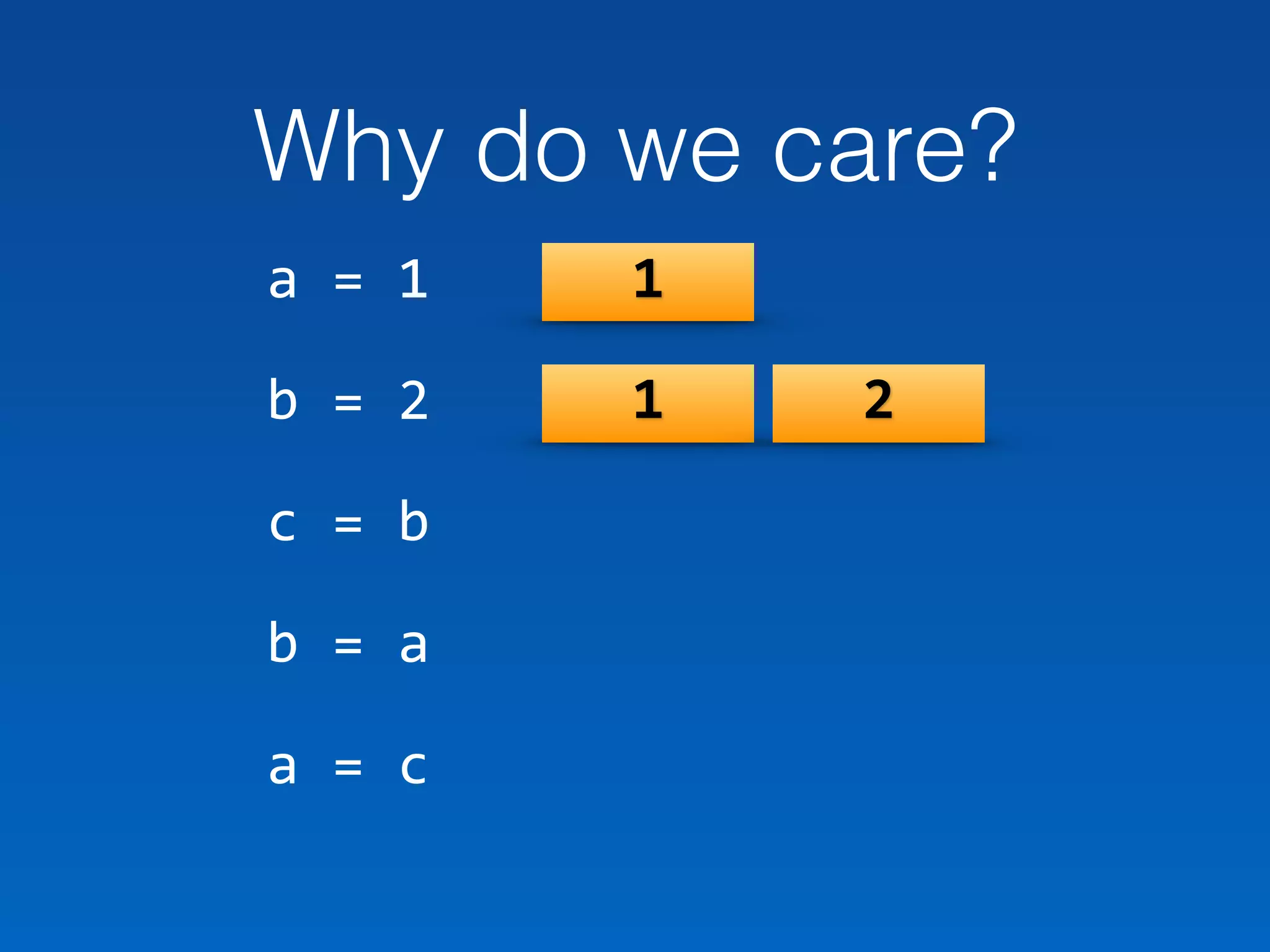 Why do we care?

a = 1

1

b = 2

1

2

c = b

b = a

a = c